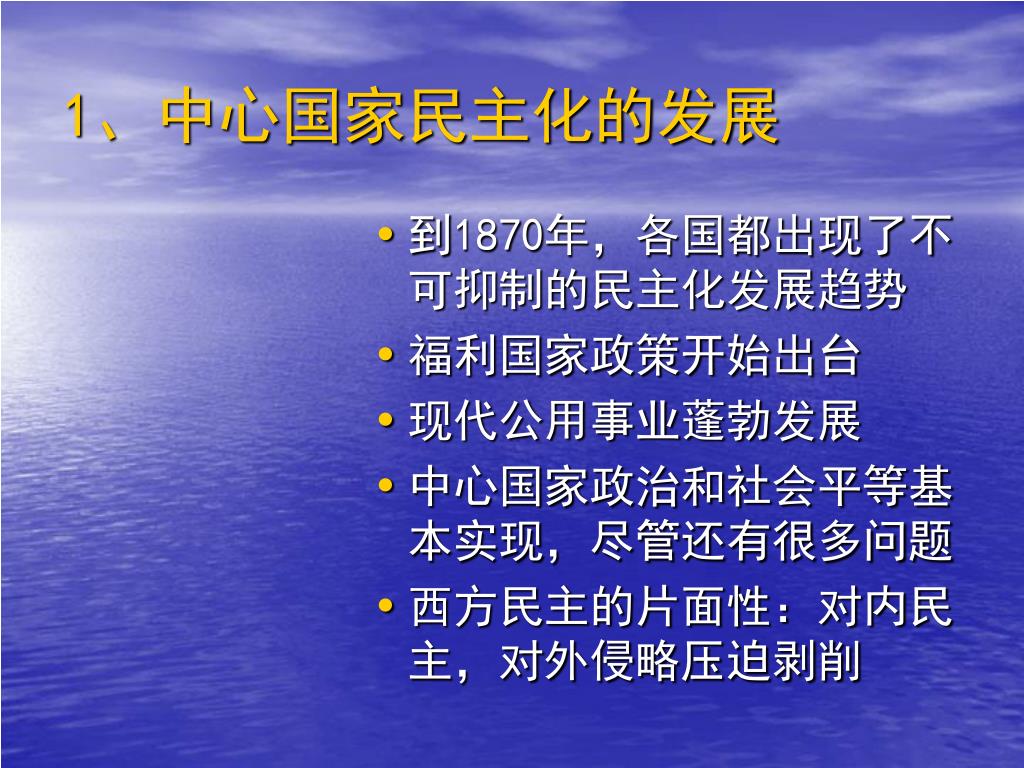 1、中心国家民主化的发展

• 到1870年，各国都出现了不可抑制的民主化发展趋势
• 福利国家政策开始出台
• 现代公用事业蓬勃发展
• 中心国家政治和社会平等基本实现，尽管还有很多问题
• 西方民主的片面性：对内民主，对外侵略压迫剥削